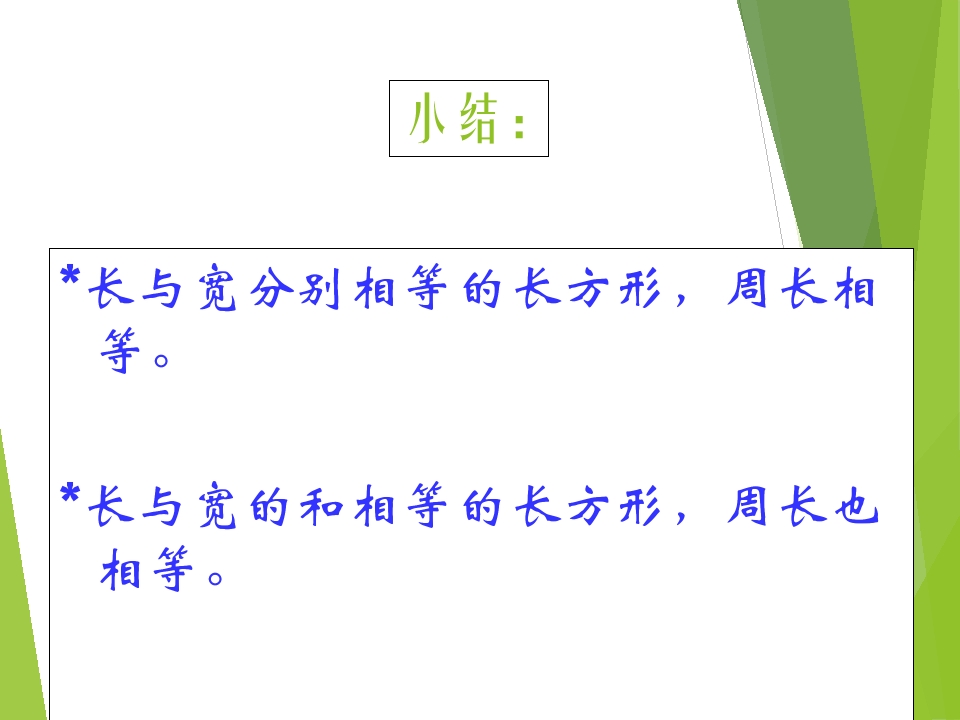 小结：

*长与宽分别相等的长方形，周长相等。

*长与宽的和相等的长方形，周长也相等。